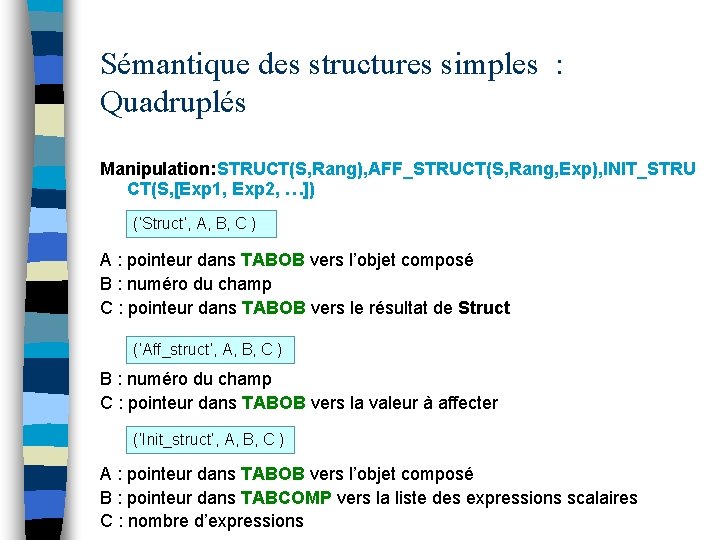 Sémantique des structures simples : Quadruplés

Manipulation:STRUCT(S,Rang),AFF_STRUCT(S,Rang,Exp),INIT_STRUCT(S,[Exp1, Exp2, …])

('Struct', A, B, C )

A : pointeur dans TABOB vers l'objet composé
B : numéro du champ
C : pointeur dans TABOB vers le résultat de Struct

('Aff_struct', A, B, C )

B : numéro du champ
C : pointeur dans TABOB vers la valeur à affecter

('Init_struct', A, B, C )

A : pointeur dans TABOB vers l'objet composé
B : pointeur dans TABCOMP vers la liste des expressions scalaires
C : nombre d'expressions